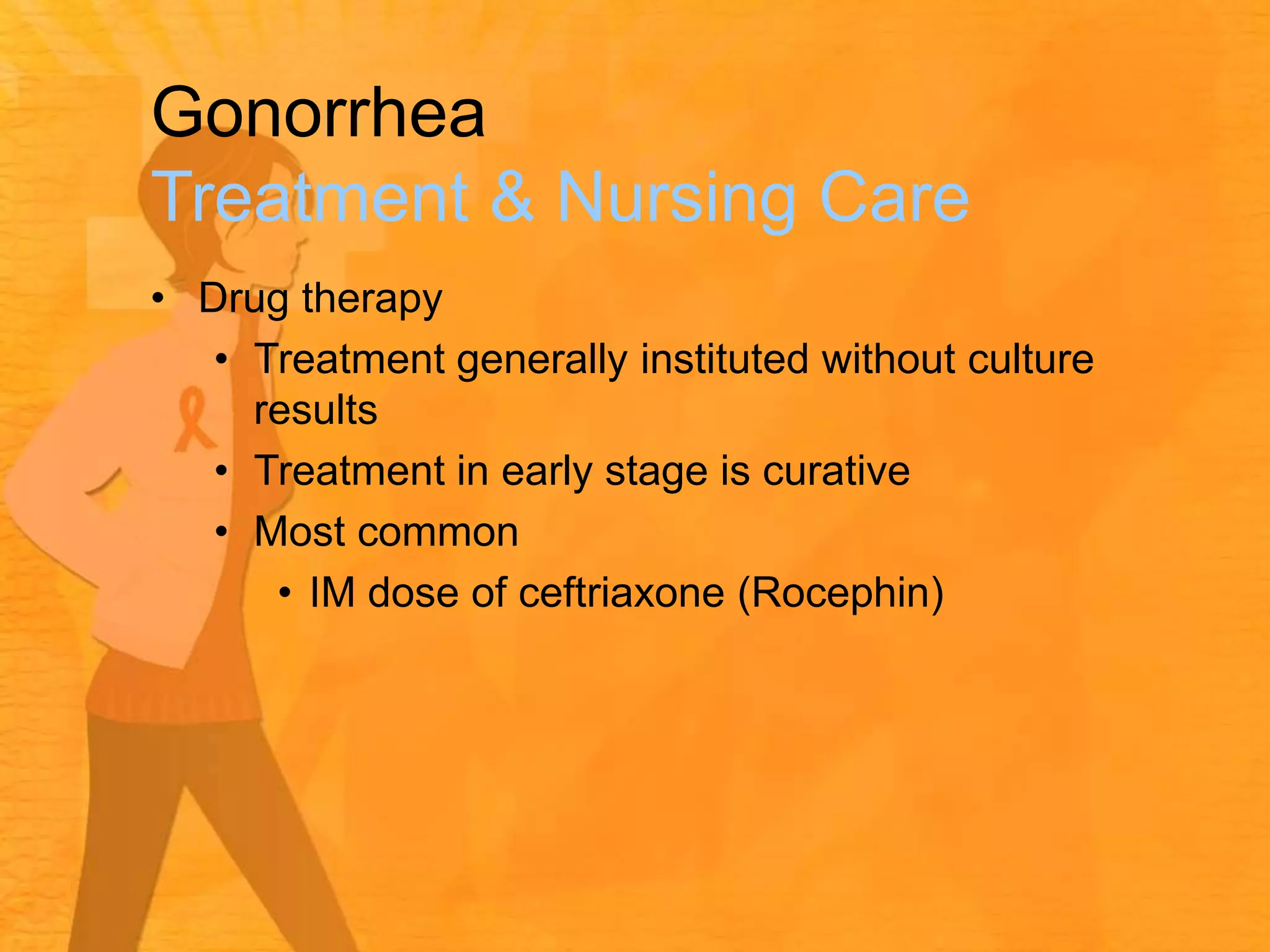 Gonorrhea
Treatment & Nursing Care

• Drug therapy
• Treatment generally instituted without culture results
• Treatment in early stage is curative
• Most common
• IM dose of ceftriaxone (Rocephin)